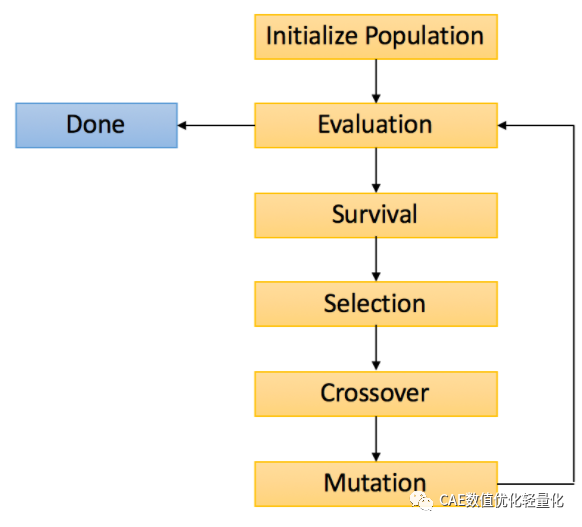 Initialize Population

Done

Evaluation

Survival

Selection

Crossover

Mutation

CAE数值优化轻量化